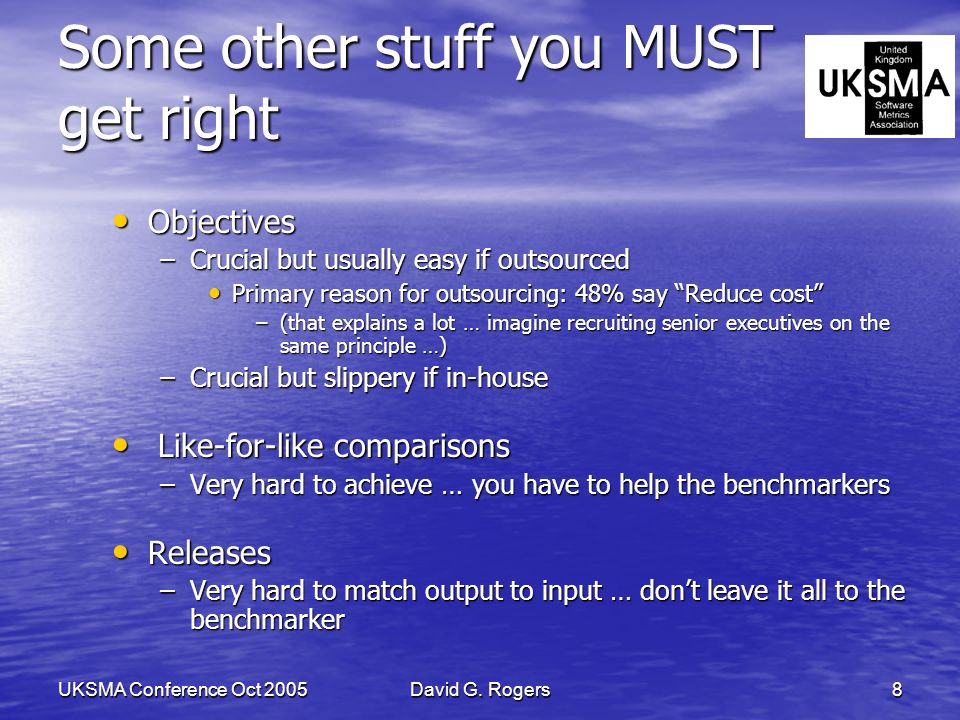 Some other stuff you MUST get right

United Kingdom
UKSMA
Software Metrics Association

• Objectives
– Crucial but usually easy if outsourced
• Primary reason for outsourcing: 48% say “Reduce cost”
– (that explains a lot … imagine recruiting senior executives on the same principle …)
– Crucial but slippery if in-house

• Like-for-like comparisons
– Very hard to achieve … you have to help the benchmarkers

• Releases
– Very hard to match output to input … don’t leave it all to the benchmarker

UKSMA Conference Oct 2005
David G. Rogers
8